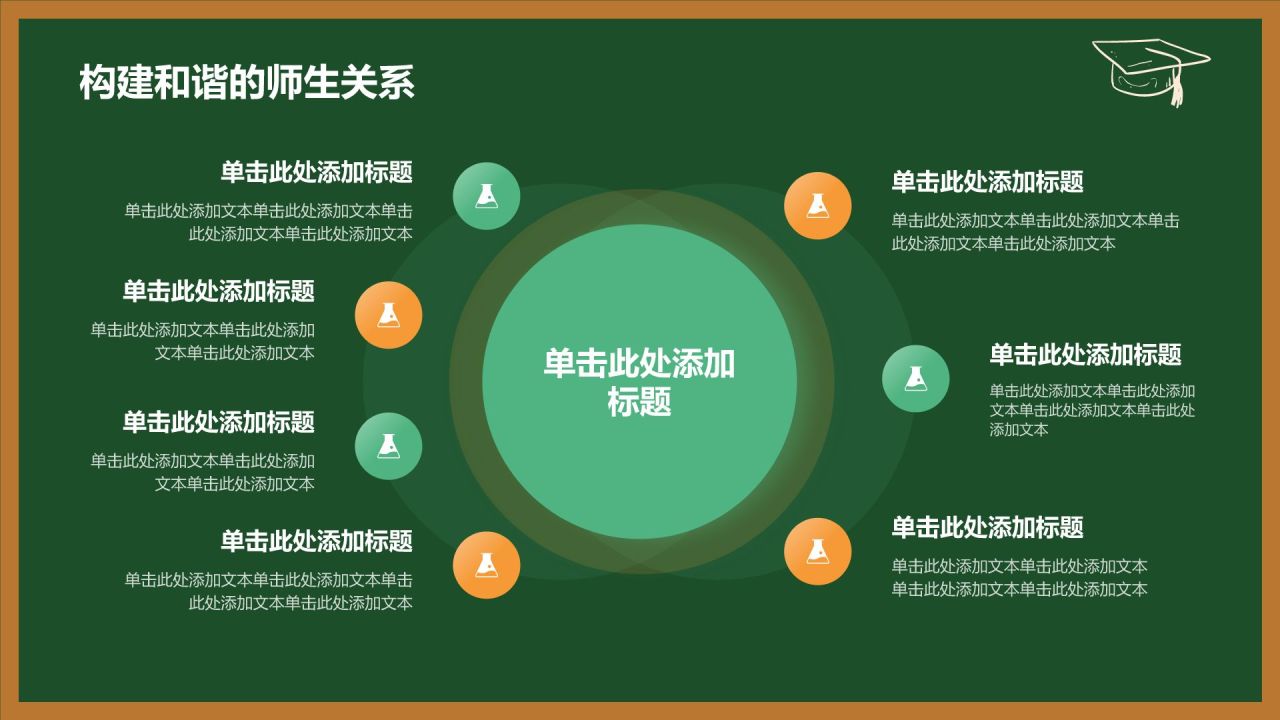 构建和谐的师生关系

单击此处添加标题
单击此处添加文本单击此处添加文本单击此处添加文本单击此处添加文本

单击此处添加标题
单击此处添加文本单击此处添加文本单击此处添加文本

单击此处添加标题
单击此处添加文本单击此处添加文本单击此处添加文本

单击此处添加标题
单击此处添加文本单击此处添加文本单击此处添加文本单击此处添加文本

单击此处添加标题

单击此处添加标题
单击此处添加文本单击此处添加文本单击此处添加文本单击此处添加文本

单击此处添加标题
单击此处添加文本单击此处添加文本单击此处添加文本单击此处添加文本

单击此处添加标题
单击此处添加文本单击此处添加文本单击此处添加文本单击此处添加文本